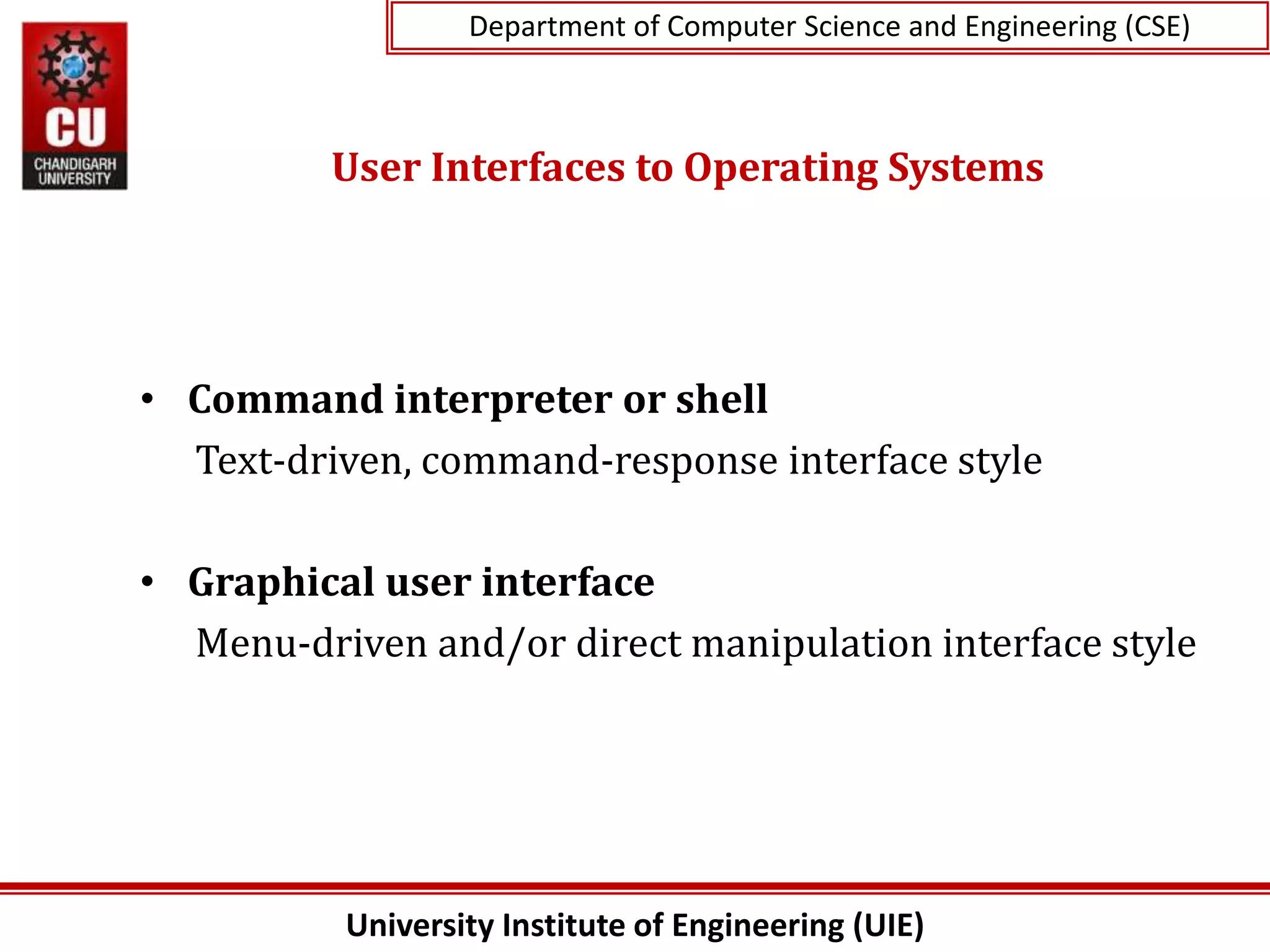 Department of Computer Science and Engineering (CSE)

CU
CHANDIGARH UNIVERSITY

User Interfaces to Operating Systems

• Command interpreter or shell
Text-driven, command-response interface style

• Graphical user interface
Menu-driven and/or direct manipulation interface style

University Institute of Engineering (UIE)